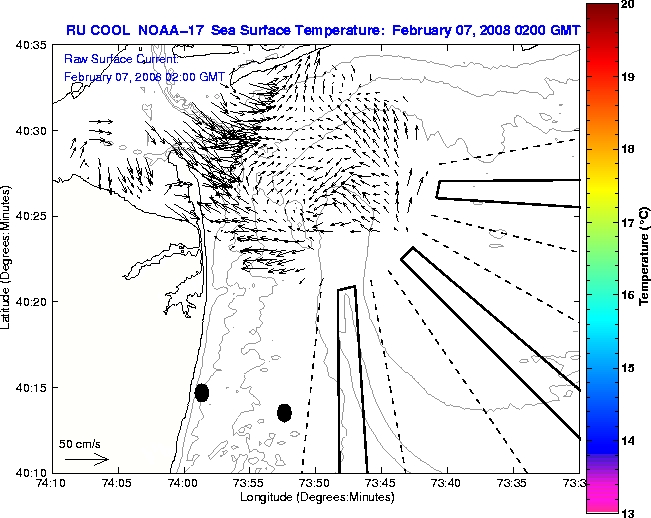 RU COOL NOAA-17 Sea Surface Temperature: February 07, 2008 0200 GMT

Raw Surface Current:
February 07, 2008 02:00 GMT

40:35
40:30
40:25
40:20
40:15
40:10

Latitude (Degrees:Minutes)

50 cm/s

74:10 74:05 74:00 73:55 73:50 73:45 73:40 73:35 73:3

Longitude (Degrees:Minutes)

20
19
18
17
16
15
14
13

Temperature (°C)